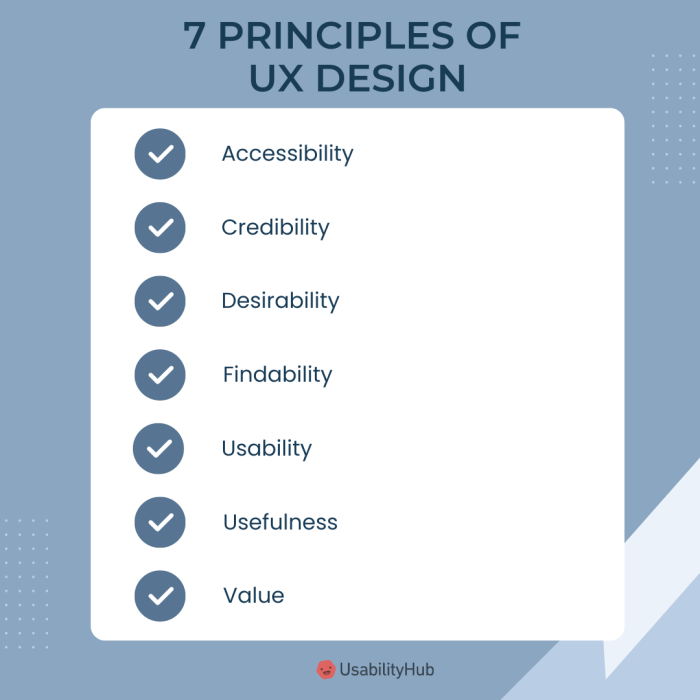 7 PRINCIPLES OF UX DESIGN

Accessibility

Credibility

Desirability

Findability

Usability

Usefulness

Value

UsabilityHub